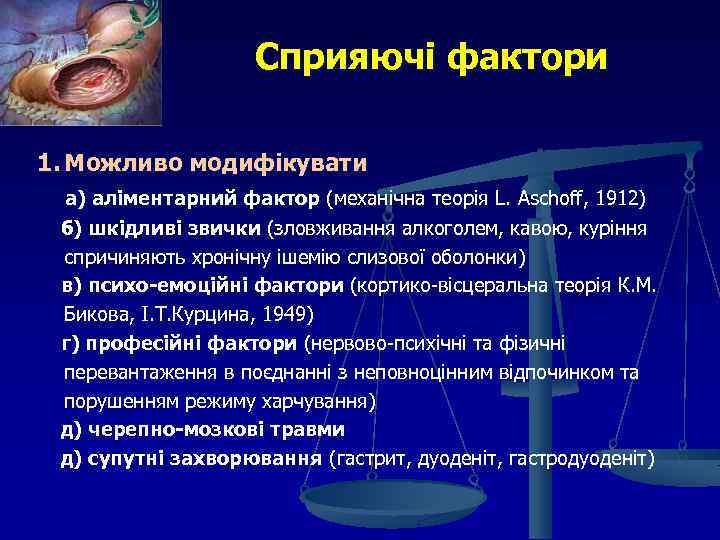 Сприяючі фактори

1. Можливо модифікувати

а) аліментарний фактор (механічна теорія L. Aschoff, 1912)

б) шкідливі звички (зловживання алкоголем, кавою, куріння спричиняють хронічну ішемію слизової оболонки)

в) психо-емоційні фактори (кортико-вісцеральна теорія К.М. Бикова, І.Т.Курцина, 1949)

г) професійні фактори (нервово-психічні та фізичні перевантаження в поєднанні з неповноцінним відпочинком та порушенням режиму харчування)

д) черепно-мозкові травми

д) супутні захворювання (гастрит, дуоденіт, гастродуоденіт)